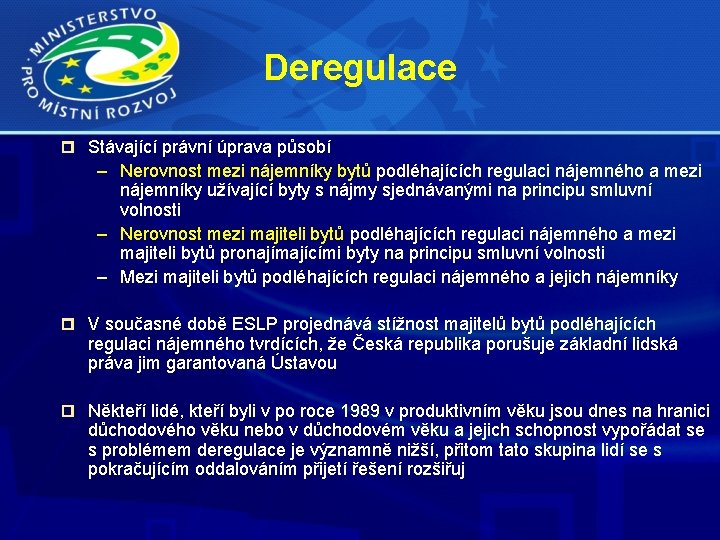 MINISTERSTVO PRO MÍSTNÍ ROZVOJ

Deregulace

Stávající právní úprava působí
– Nerovnost mezi nájemníky bytů podléhajících regulaci nájemného a mezi nájemníky užívající byty s nájmy sjednávanými na principu smluvní volnosti
– Nerovnost mezi majiteli bytů podléhajících regulaci nájemného a mezi majiteli bytů pronajímajícími byty na principu smluvní volnosti
– Mezi majiteli bytů podléhajících regulaci nájemného a jejich nájemníky

V současné době ESLP projednává stížnost majitelů bytů podléhajících regulaci nájemného tvrdících, že Česká republika porušuje základní lidská práva jim garantovaná Ústavou

Někteří lidé, kteří byli v po roce 1989 v produktivním věku jsou dnes na hranici důchodového věku nebo v důchodovém věku a jejich schopnost vypořádat se s problémem deregulace je významně nižší, přitom tato skupina lidí se s pokračujícím oddalováním přijetí řešení rozšiřuj